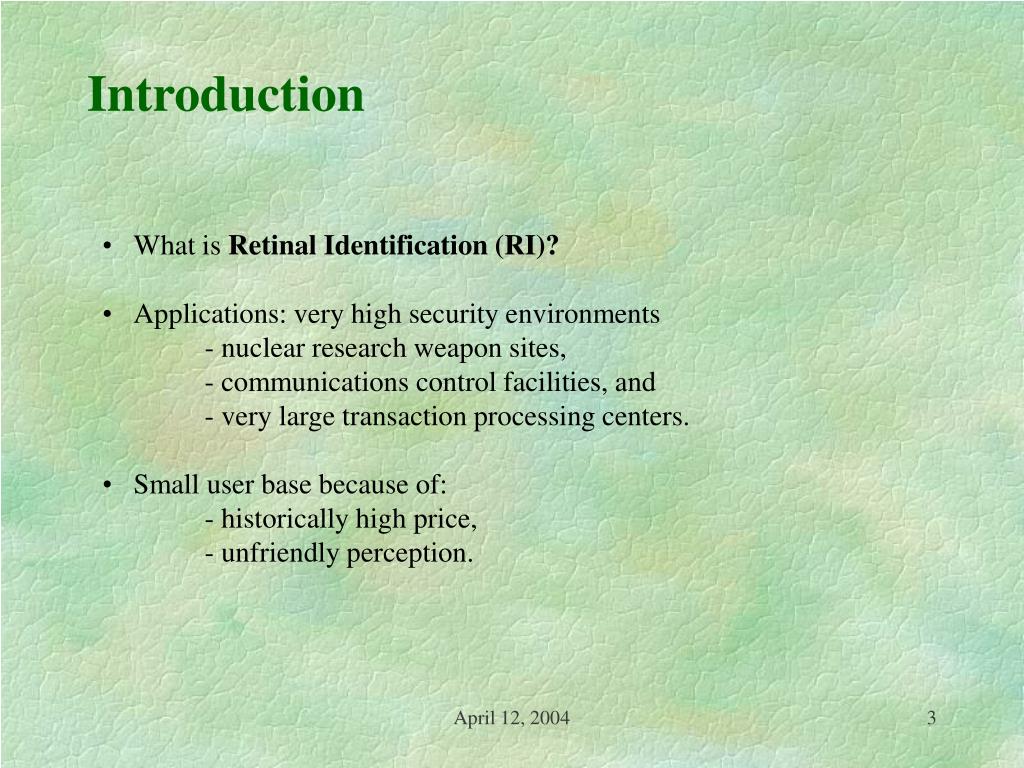 Introduction

• What is Retinal Identification (RI)?

• Applications: very high security environments
- nuclear research weapon sites,
- communications control facilities, and
- very large transaction processing centers.

• Small user base because of:
- historically high price,
- unfriendly perception.

April 12, 2004

3